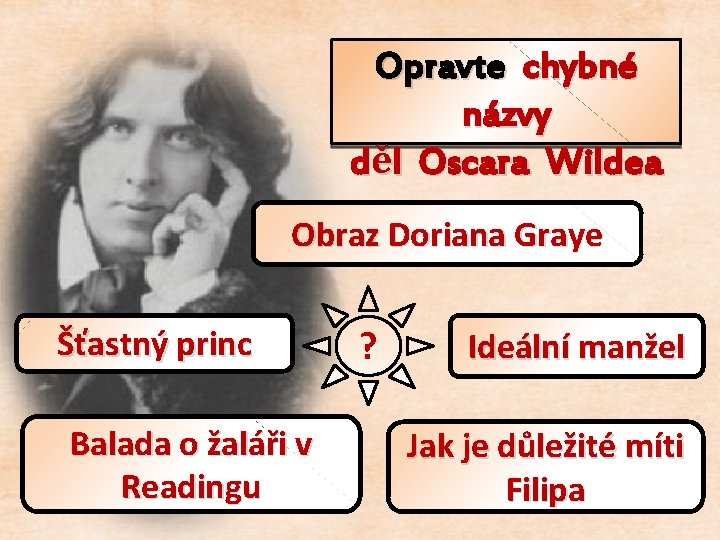 Opravte chybné názvy děl Oscara Wildea

Obraz Doriana Graye

Šťastný princ

?

Ideální manžel

Balada o žaláři v Readingu

Jak je důležité míti Filipa